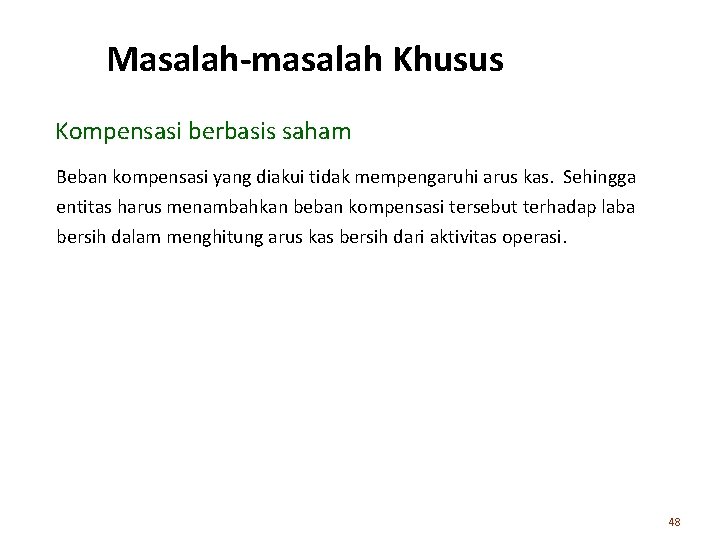 Masalah-masalah Khusus

Kompensasi berbasis saham

Beban kompensasi yang diakui tidak mempengaruhi arus kas. Sehingga entitas harus menambahkan beban kompensasi tersebut terhadap laba bersih dalam menghitung arus kas bersih dari aktivitas operasi.

48